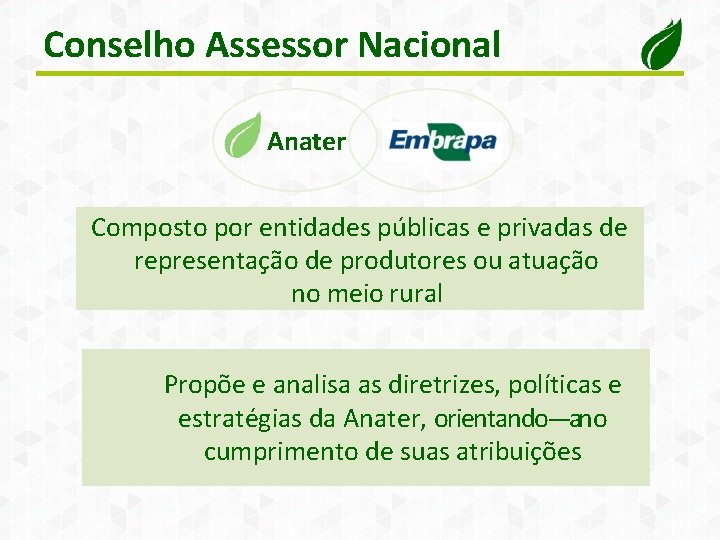 Conselho Assessor Nacional

Anater

Embrapa

Composto por entidades públicas e privadas de representação de produtores ou atuação no meio rural

Propõe e analisa as diretrizes, políticas e estratégias da Anater, orientando—ano cumprimento de suas atribuições